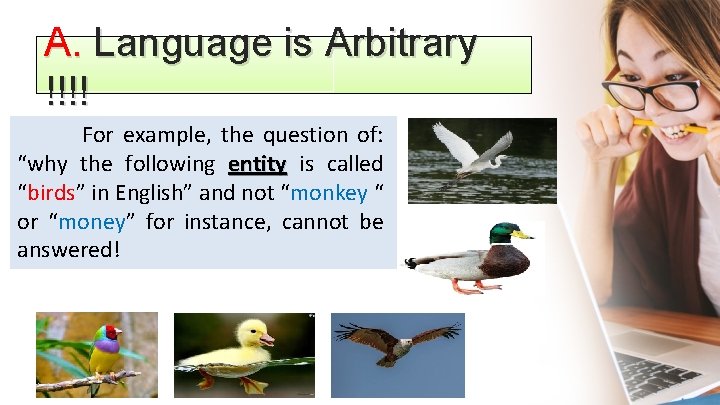 A. Language is Arbitrary !!!!

For example, the question of: “why the following entity is called “birds” in English” and not “monkey “ or “money” for instance, cannot be answered!